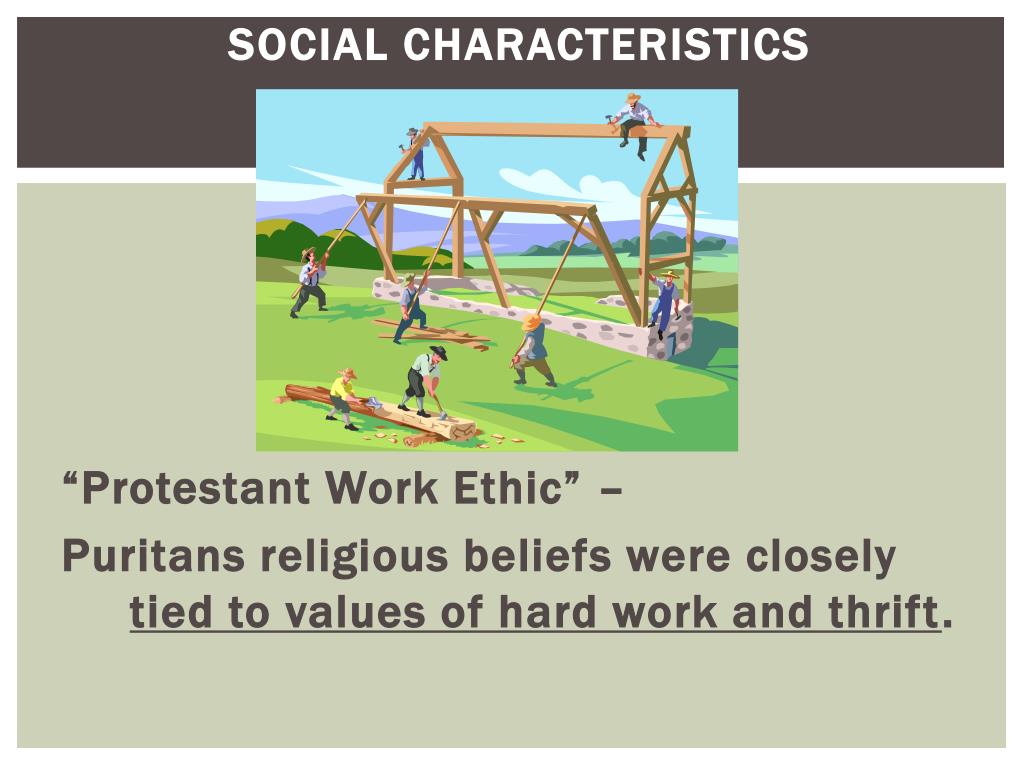 SOCIAL CHARACTERISTICS

“Protestant Work Ethic” –

Puritans religious beliefs were closely tied to values of hard work and thrift.